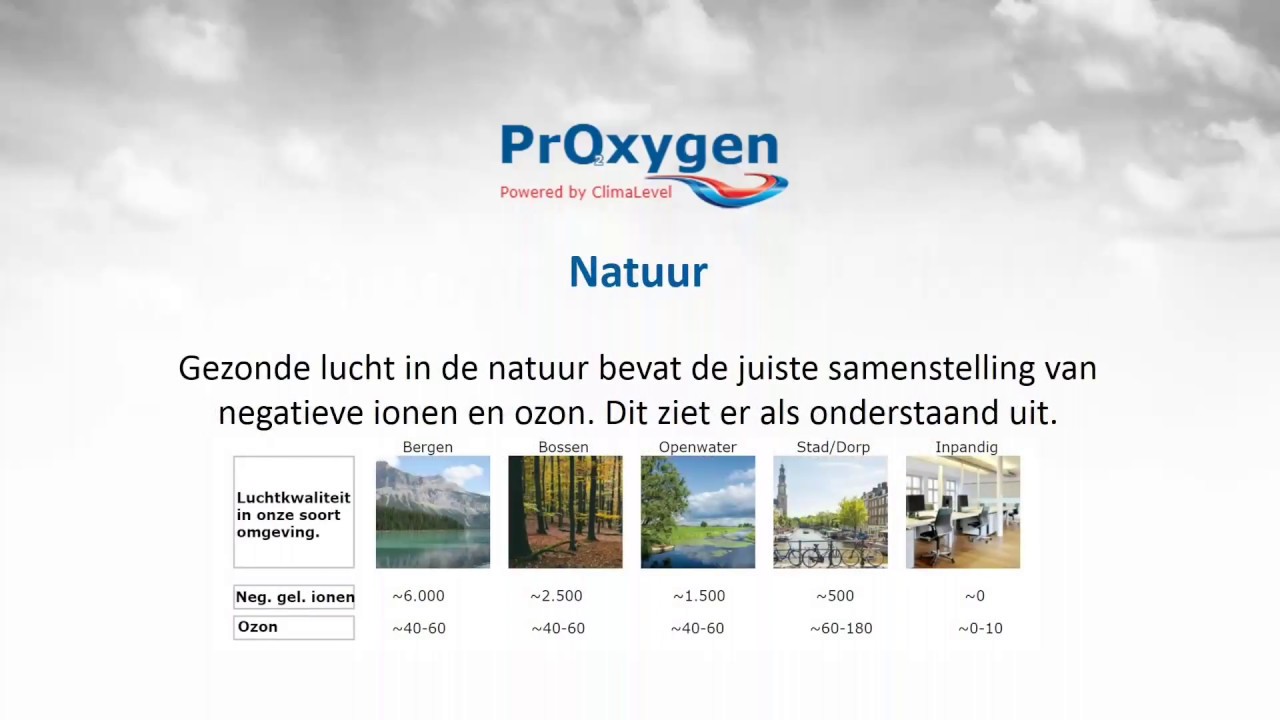 PrO₂xygen
Powered by ClimaLevel

Natuur

Gezonde lucht in de natuur bevat de juiste samenstelling van negatieve ionen en ozon. Dit ziet er als onderstaand uit.

| Luchtkwaliteit in onze soort omgeving. | Bergen | Bossen | Openwater | Stad/Dorp | Inpandig |
|---|---|---|---|---|---|
| Neg. gel. ionen | ~6.000 | ~2.500 | ~1.500 | ~500 | ~0 |
| Ozon | ~40-60 | ~40-60 | ~40-60 | ~60-180 | ~0-10 |